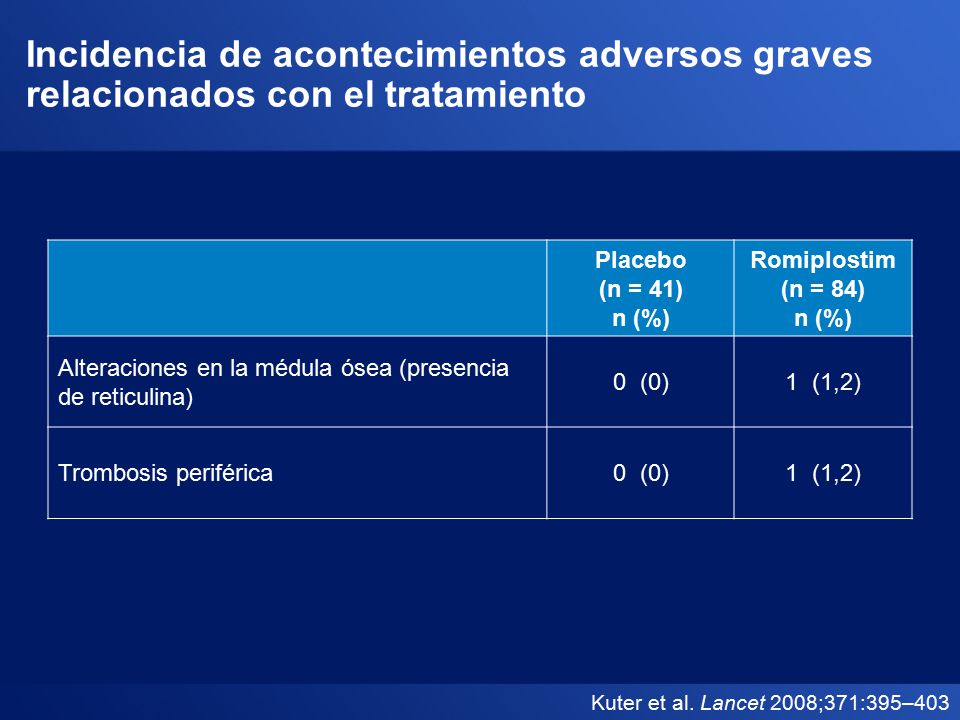 Incidencia de acontecimientos adversos graves relacionados con el tratamiento

| | Placebo (n = 41) n (%) | Romiplostim (n = 84) n (%) |
|---|---|---|
| Alteraciones en la médula ósea (presencia de reticulina) | 0 (0) | 1 (1,2) |
| Trombosis periférica | 0 (0) | 1 (1,2) |

Kuter et al. Lancet 2008;371:395–403